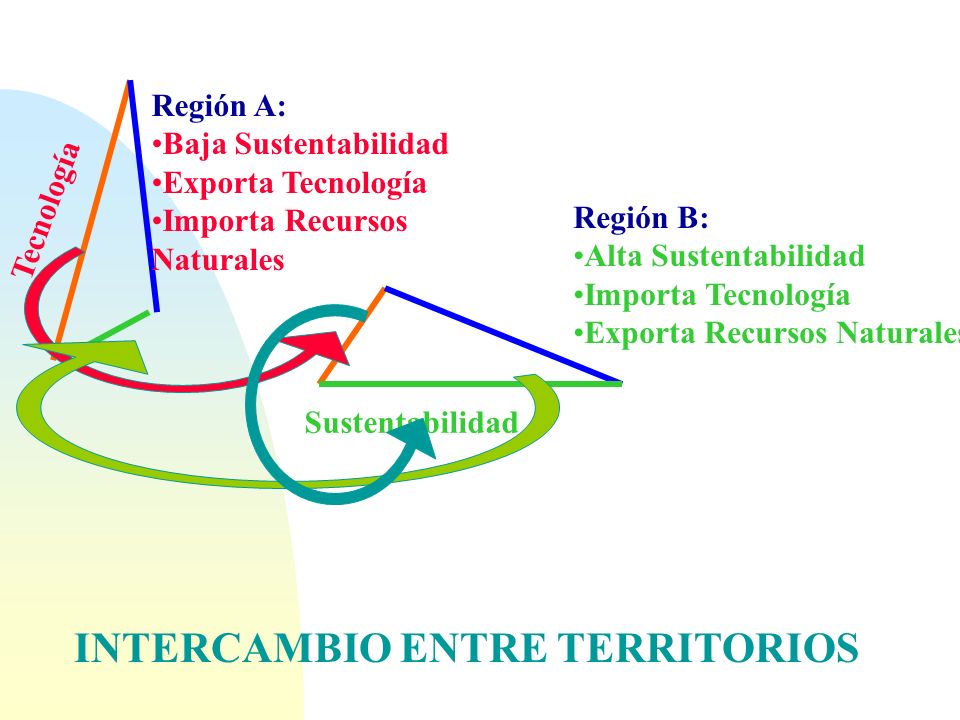 Tecnología

Región A:
•Baja Sustentabilidad
•Exporta Tecnología
•Importa Recursos Naturales

Región B:
•Alta Sustentabilidad
•Importa Tecnología
•Exporta Recursos Naturales

Sustentabilidad

INTERCAMBIO ENTRE TERRITORIOS